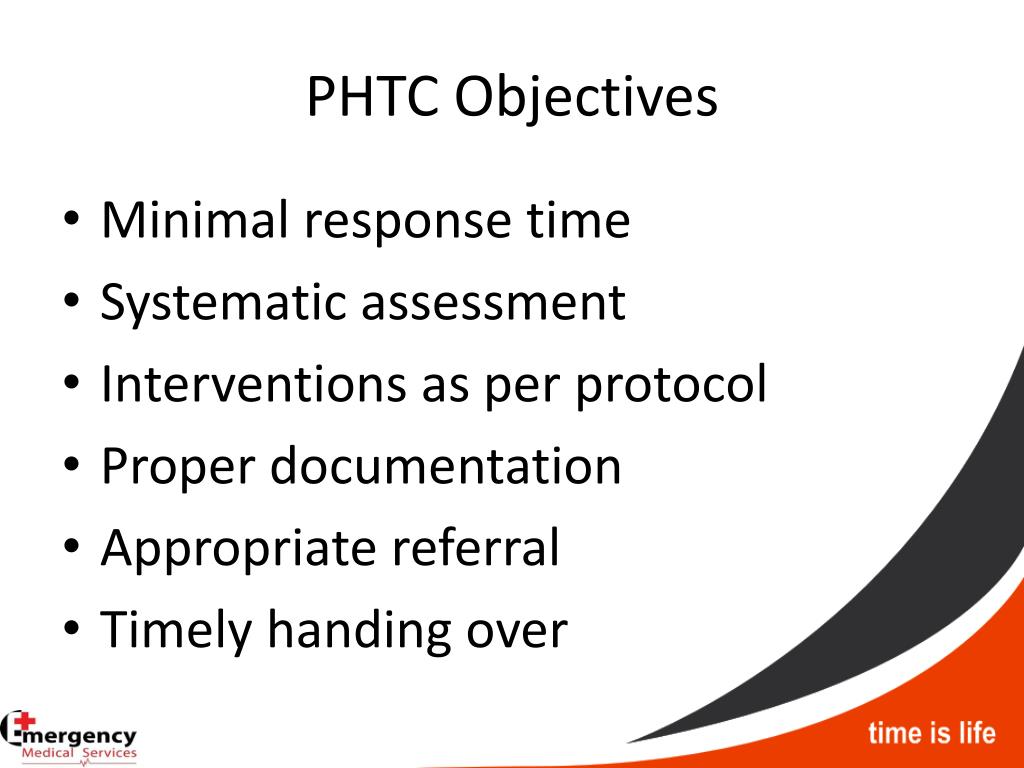 PHTC Objectives

• Minimal response time
• Systematic assessment
• Interventions as per protocol
• Proper documentation
• Appropriate referral
• Timely handing over

Emergency
Medical Services

time is life